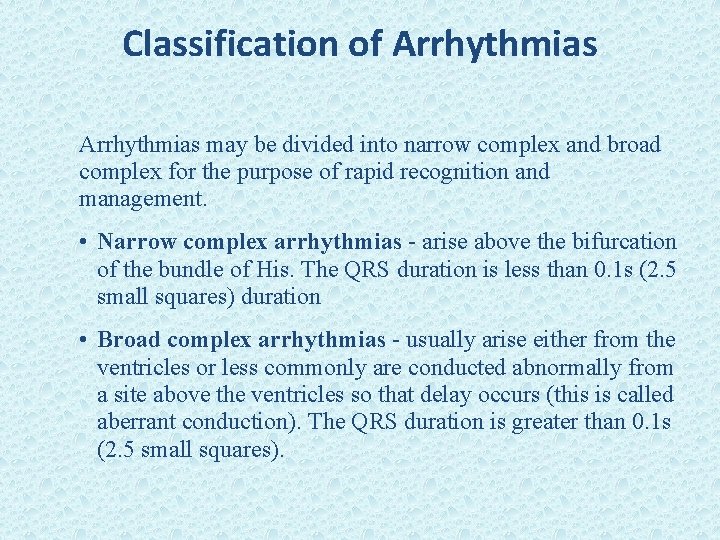 Classification of Arrhythmias

Arrhythmias may be divided into narrow complex and broad complex for the purpose of rapid recognition and management.

• Narrow complex arrhythmias - arise above the bifurcation of the bundle of His. The QRS duration is less than 0.1s (2.5 small squares) duration

• Broad complex arrhythmias - usually arise either from the ventricles or less commonly are conducted abnormally from a site above the ventricles so that delay occurs (this is called aberrant conduction). The QRS duration is greater than 0.1s (2.5 small squares).